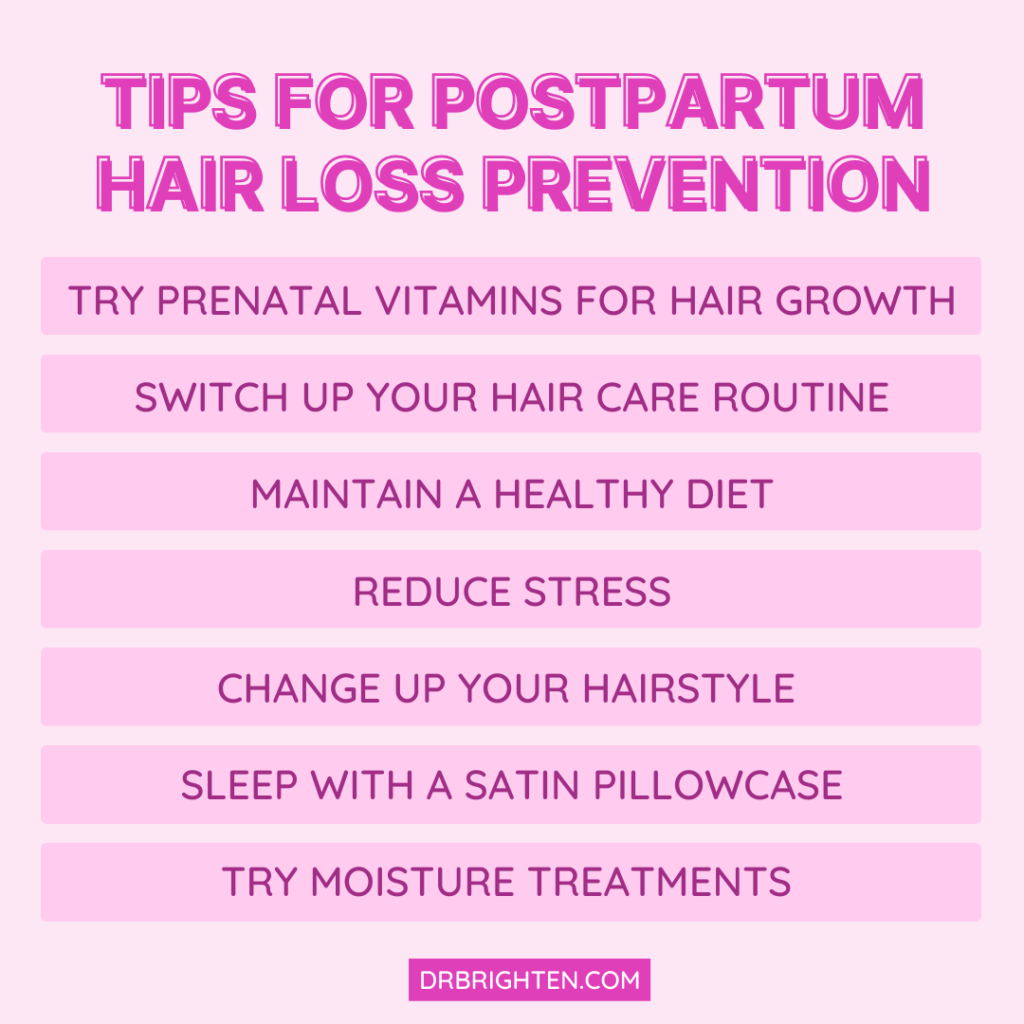 TIPS FOR POSTPARTUM HAIR LOSS PREVENTION

TRY PRENATAL VITAMINS FOR HAIR GROWTH

SWITCH UP YOUR HAIR CARE ROUTINE

MAINTAIN A HEALTHY DIET

REDUCE STRESS

CHANGE UP YOUR HAIRSTYLE

SLEEP WITH A SATIN PILLOWCASE

TRY MOISTURE TREATMENTS

DRBRIGHTEN.COM